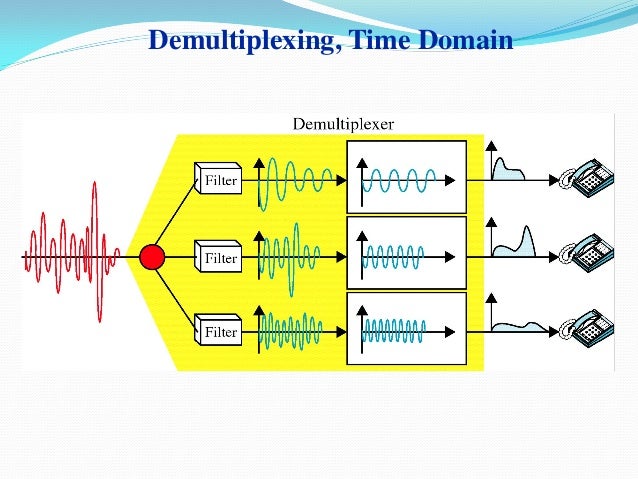 Demultiplexing, Time Domain

Demultiplexer

Filter

Filter

Filter